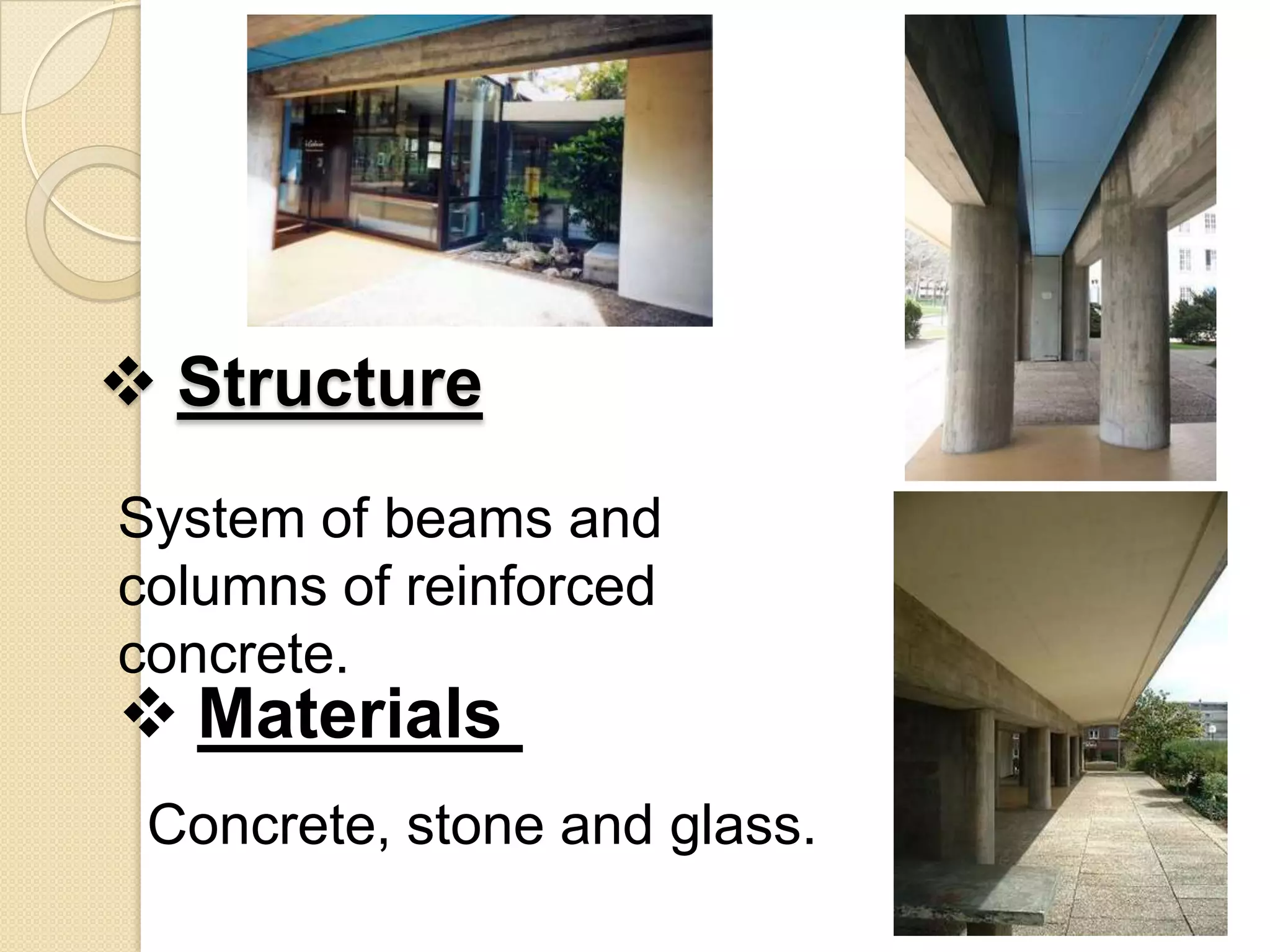 ❖ Structure

System of beams and columns of reinforced concrete.

❖ Materials

Concrete, stone and glass.